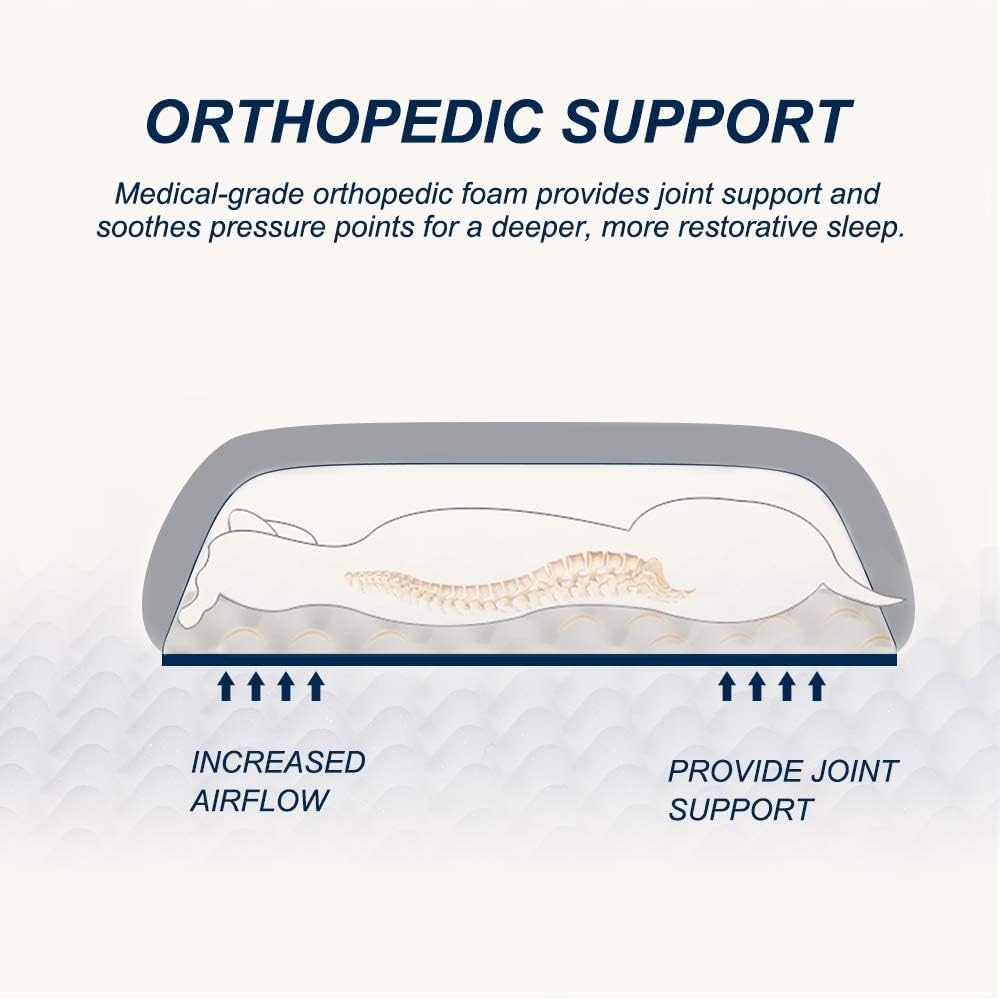 ORTHOPEDIC SUPPORT

Medical-grade orthopedic foam provides joint support and soothes pressure points for a deeper, more restorative sleep.

INCREASED AIRFLOW

PROVIDE JOINT SUPPORT